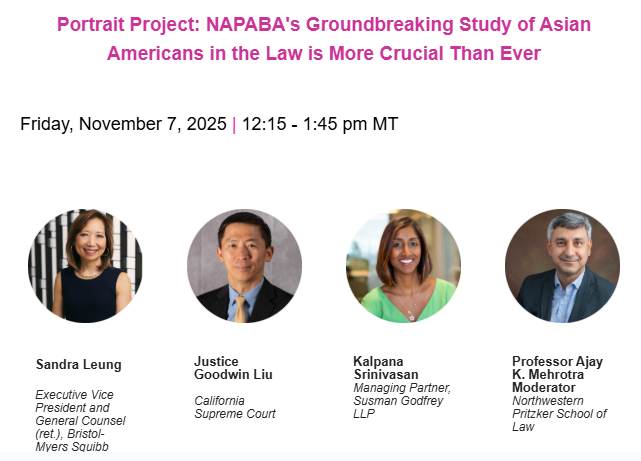 Portrait Project: NAPABA's Groundbreaking Study of Asian Americans in the Law is More Crucial Than Ever

Friday, November 7, 2025 | 12:15 - 1:45 pm MT

Sandra Leung

Executive Vice President and General Counsel (ret.), Bristol-Myers Squibb

Justice Goodwin Liu

California Supreme Court

Kalpana Srinivasan
Managing Partner, Susman Godfrey LLP

Professor Ajay K. Mehrotra
Moderator
Northwestern Pritzker School of Law